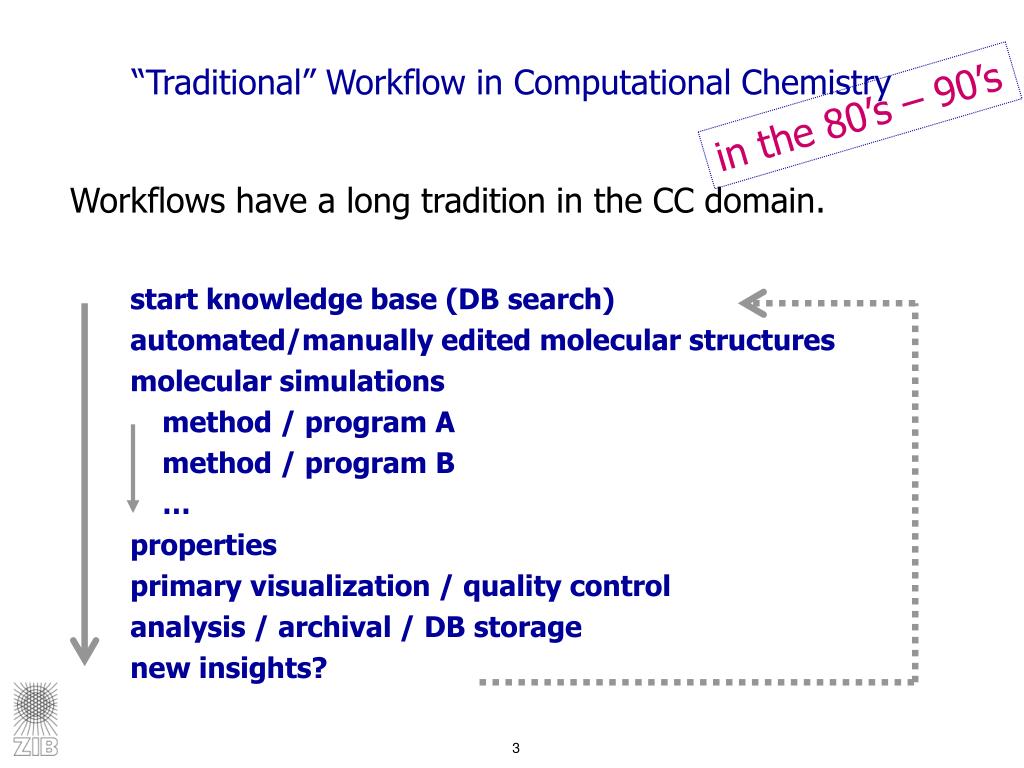 “Traditional” Workflow in Computational Chemistry

in the 80’s – 90’s

Workflows have a long tradition in the CC domain.

start knowledge base (DB search)
automated/manually edited molecular structures
molecular simulations
method / program A
method / program B
…
properties
primary visualization / quality control
analysis / archival / DB storage
new insights?

ZIB

3